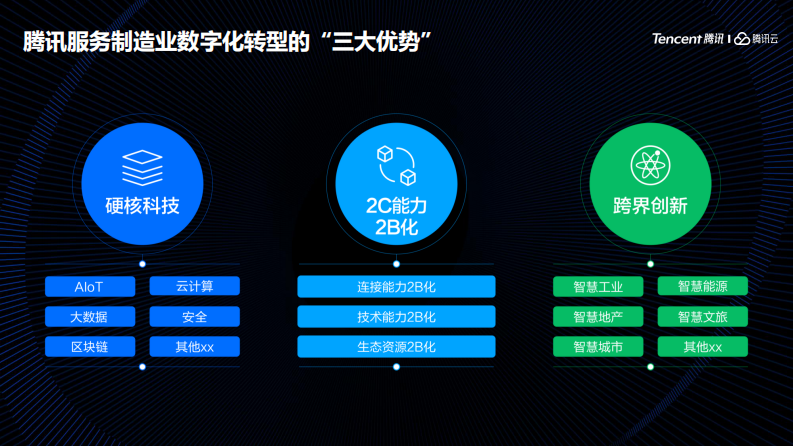 腾讯服务制造业数字化转型的“三大优势”

Tencent 腾讯 | 腾讯云

硬核科技

AIoT
云计算
大数据
安全
区块链
其他xx

2C能力
2B化

连接能力2B化
技术能力2B化
生态资源2B化

跨界创新

智慧工业
智慧能源
智慧地产
智慧文旅
智慧城市
其他xx